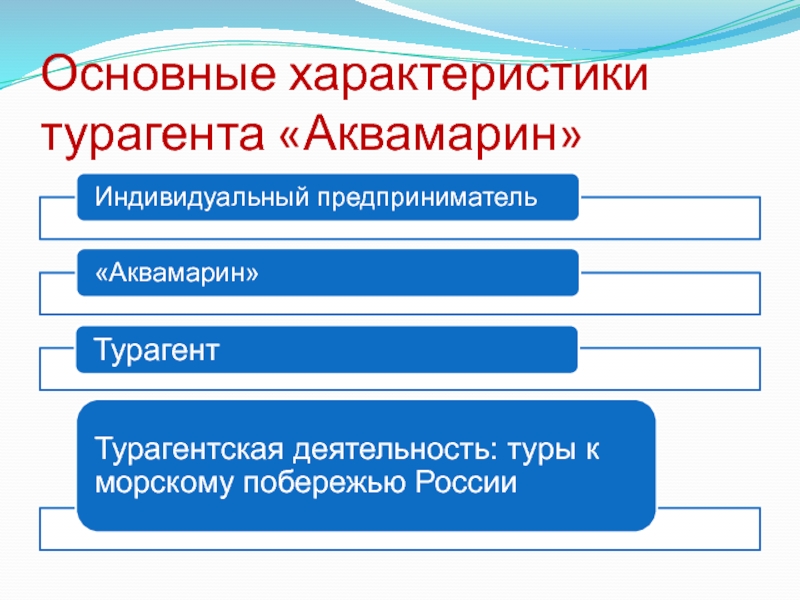 Основные характеристики турагента «Аквамарин»

Индивидуальный предприниматель

«Аквамарин»

Турагент

Турагентская деятельность: туры к морскому побережью России